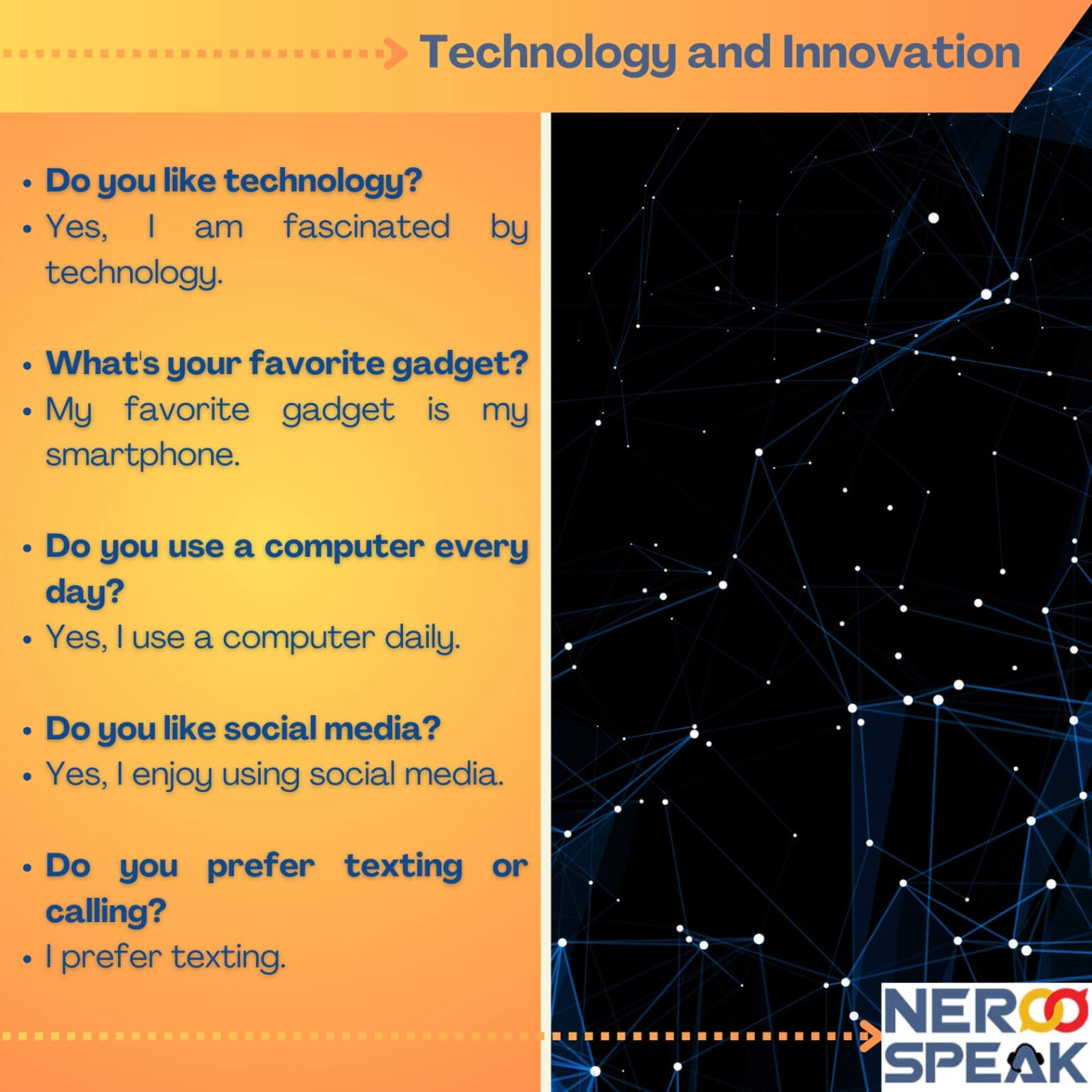 Technology and Innovation

• Do you like technology?
• Yes, I am fascinated by technology.

• What's your favorite gadget?
• My favorite gadget is my smartphone.

• Do you use a computer every day?
• Yes, I use a computer daily.

• Do you like social media?
• Yes, I enjoy using social media.

• Do you prefer texting or calling?
• I prefer texting.

NERO SPEAK